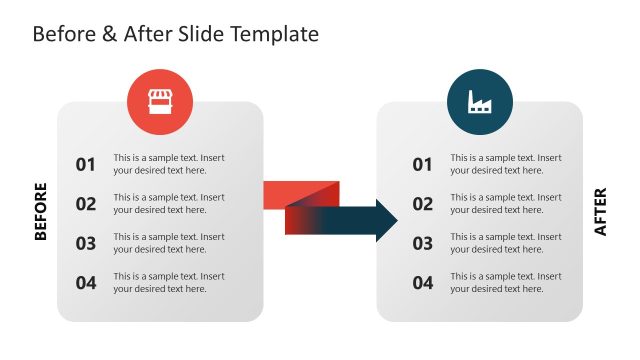 Before & After Slide Template

BEFORE

01 This is a sample text. Insert your desired text here.

02 This is a sample text. Insert your desired text here.

03 This is a sample text. Insert your desired text here.

04 This is a sample text. Insert your desired text here.

01 This is a sample text. Insert your desired text here.

02 This is a sample text. Insert your desired text here.

03 This is a sample text. Insert your desired text here.

04 This is a sample text. Insert your desired text here.

AFTER